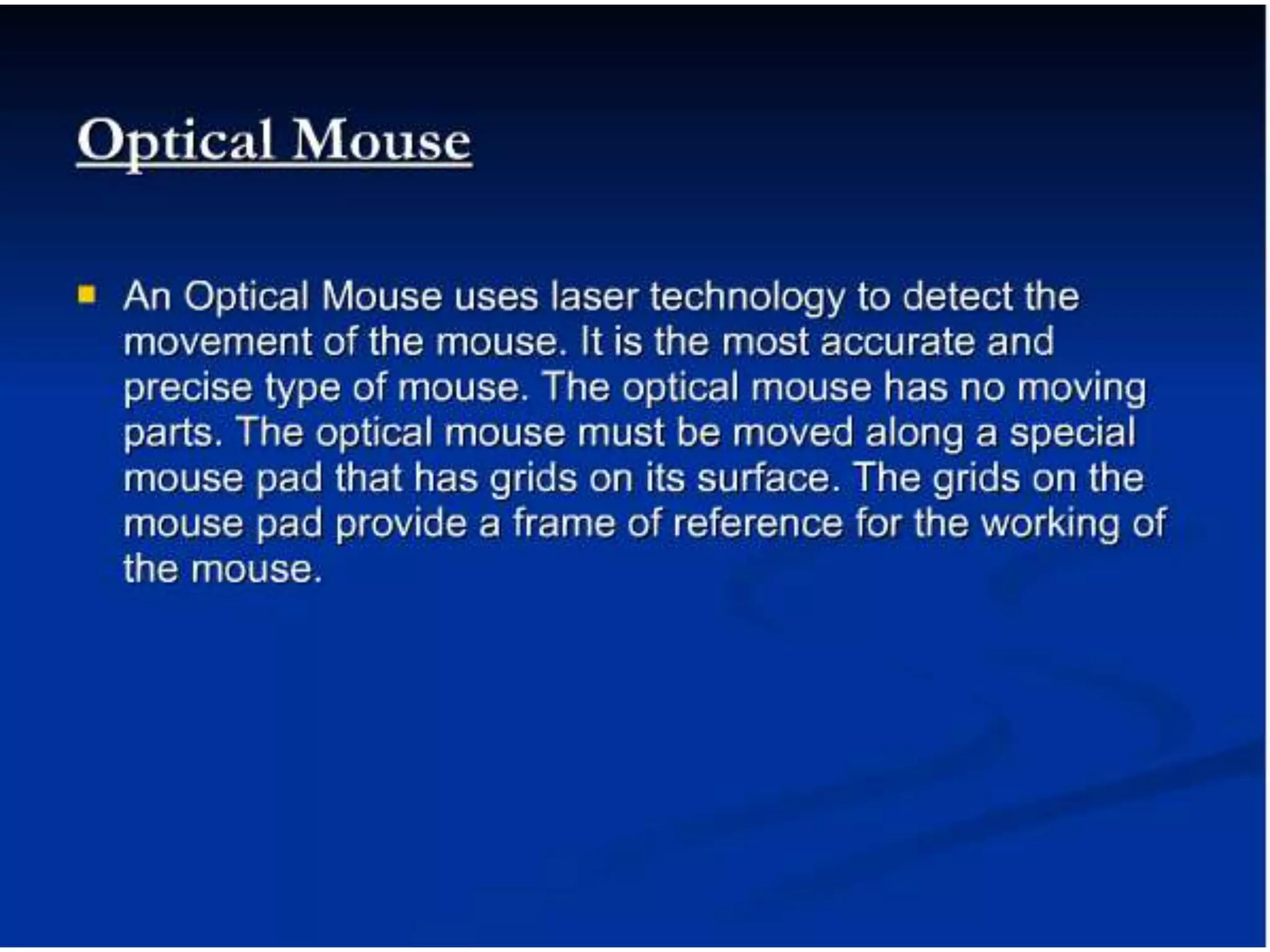 Optical Mouse

An Optical Mouse uses laser technology to detect the movement of the mouse. It is the most accurate and precise type of mouse. The optical mouse has no moving parts. The optical mouse must be moved along a special mouse pad that has grids on its surface. The grids on the mouse pad provide a frame of reference for the working of the mouse.